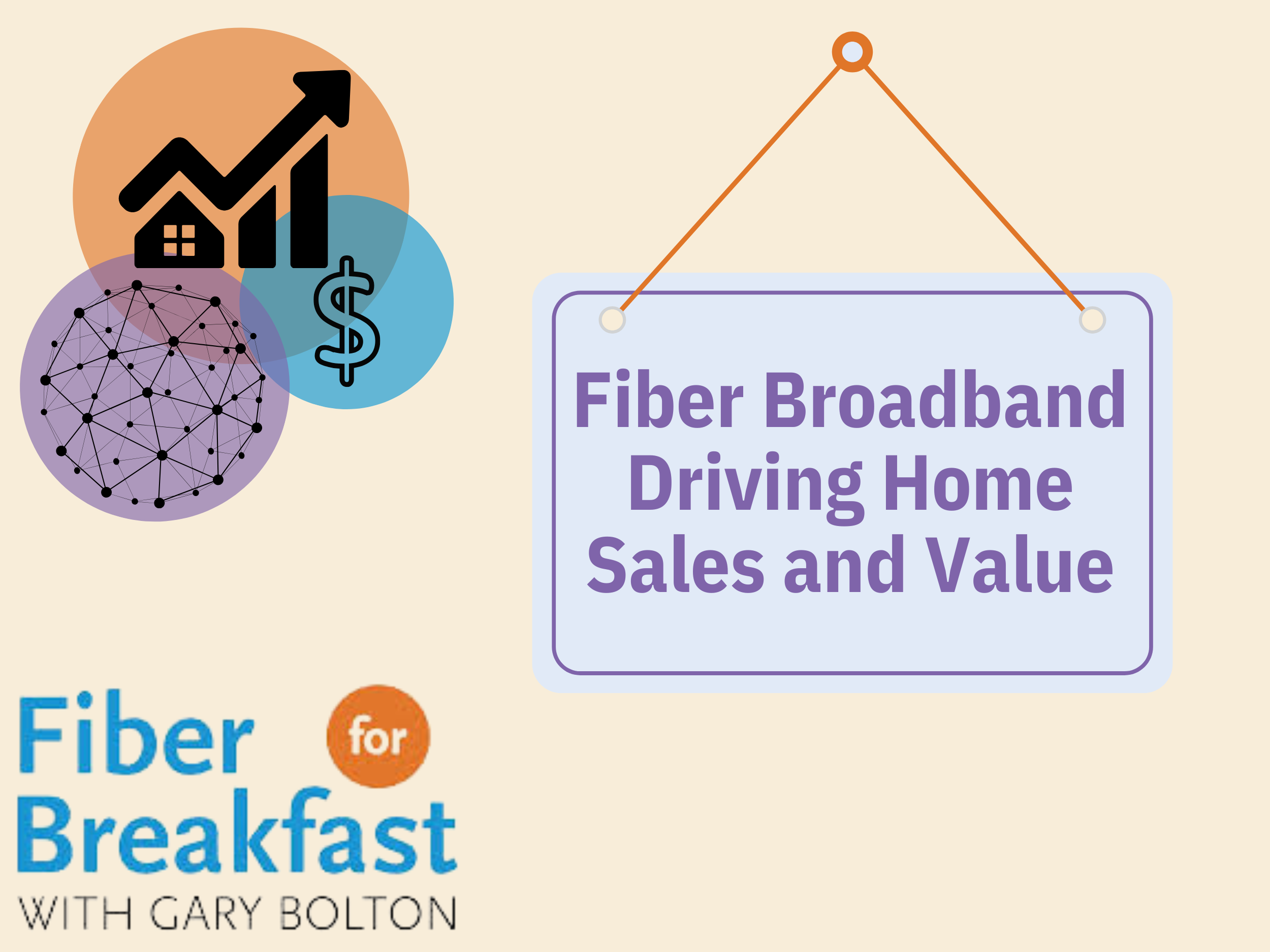 $

Fiber Broadband Driving Home Sales and Value

Fiber for Breakfast
WITH GARY BOLTON